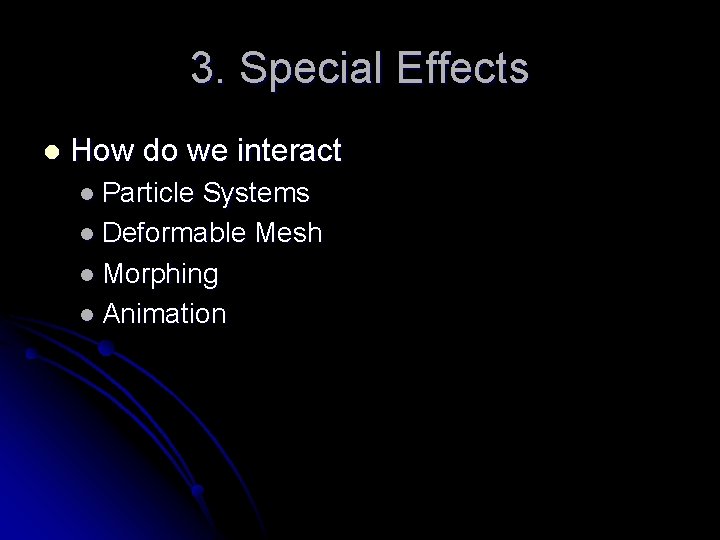 3. Special Effects

- How do we interact
  - Particle Systems
  - Deformable Mesh
  - Morphing
  - Animation